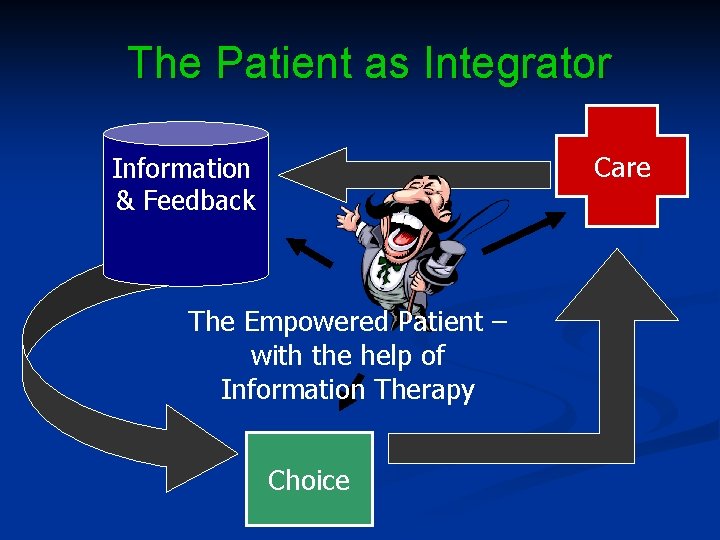 The Patient as Integrator

Information & Feedback

Care

The Empowered Patient – with the help of Information Therapy

Choice